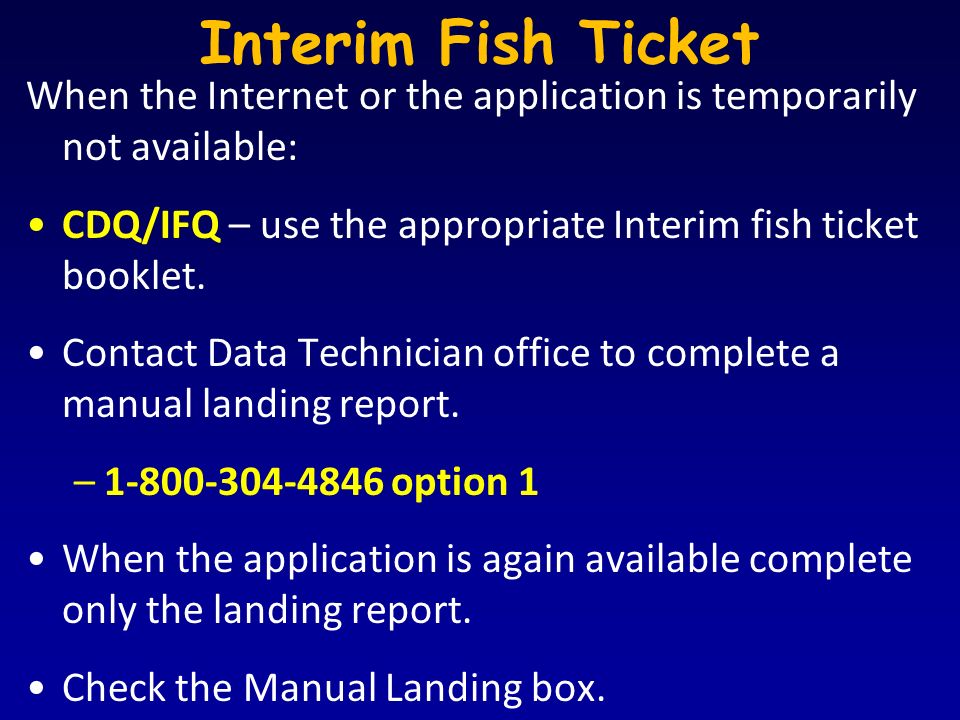 Interim Fish Ticket

When the Internet or the application is temporarily not available:

• CDQ/IFQ – use the appropriate Interim fish ticket booklet.

• Contact Data Technician office to complete a manual landing report.

– 1-800-304-4846 option 1

• When the application is again available complete only the landing report.

• Check the Manual Landing box.